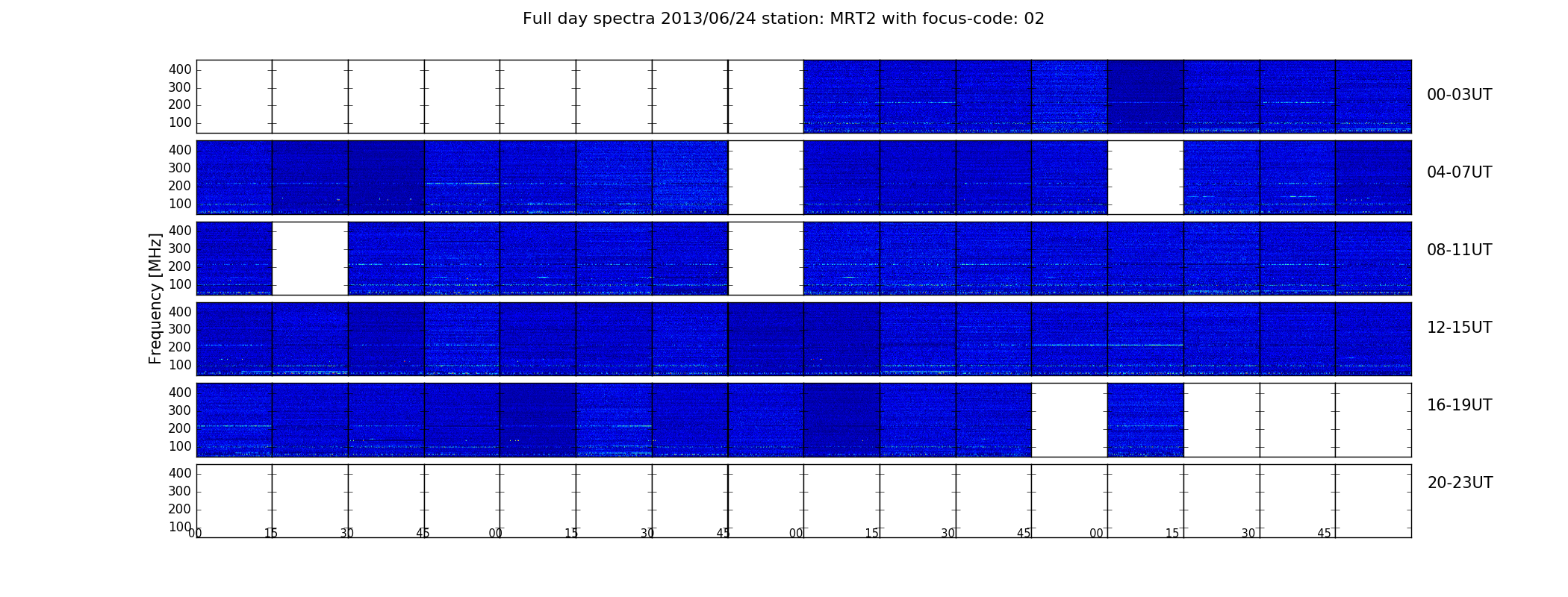 Full day spectra 2013/06/24 station: MRT2 with focus-code: 02

Frequency [MHz]

400
300
200
100

00-03UT

400
300
200
100

04-07UT

400
300
200
100

08-11UT

400
300
200
100

12-15UT

400
300
200
100

16-19UT

400
300
200
100

20-23UT

00 15 30 45 00 15 30 45 00 15 30 45 00 15 30 45